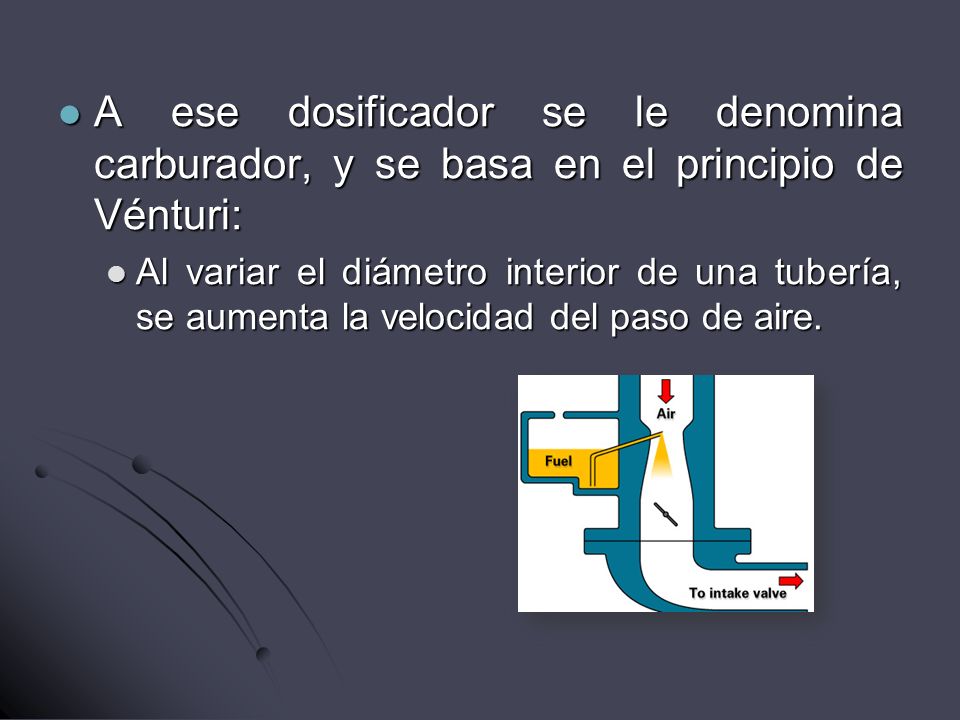 A ese dosificador se le denomina carburador, y se basa en el principio de Vénturi:

Al variar el diámetro interior de una tubería, se aumenta la velocidad del paso de aire.

Air

Fuel

To intake valve